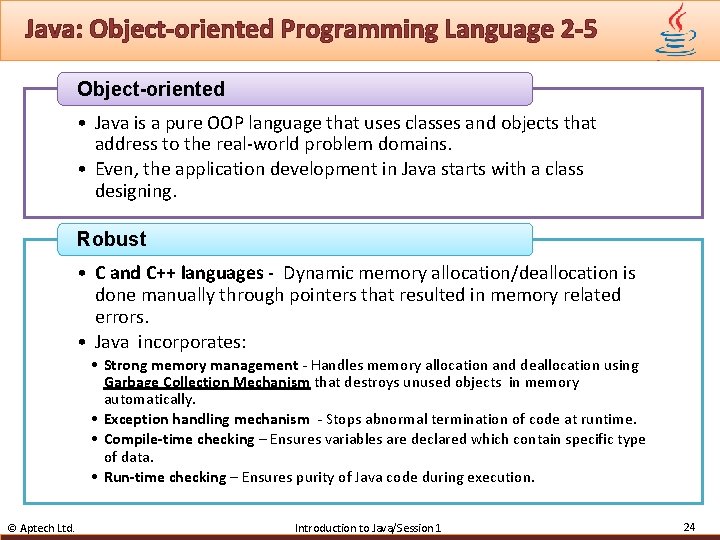 Java: Object-oriented Programming Language 2-5

Object-oriented

• Java is a pure OOP language that uses classes and objects that address to the real-world problem domains.
• Even, the application development in Java starts with a class designing.

Robust

• C and C++ languages - Dynamic memory allocation/deallocation is done manually through pointers that resulted in memory related errors.
• Java incorporates:
  • Strong memory management - Handles memory allocation and deallocation using Garbage Collection Mechanism that destroys unused objects in memory automatically.
  • Exception handling mechanism - Stops abnormal termination of code at runtime.
  • Compile-time checking – Ensures variables are declared which contain specific type of data.
  • Run-time checking – Ensures purity of Java code during execution.

© Aptech Ltd. Introduction to Java/Session 1 24